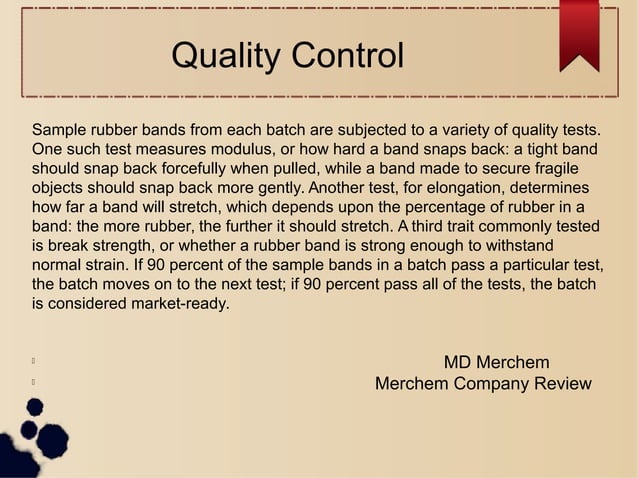 Quality Control

Sample rubber bands from each batch are subjected to a variety of quality tests. One such test measures modulus, or how hard a band snaps back: a tight band should snap back forcefully when pulled, while a band made to secure fragile objects should snap back more gently. Another test, for elongation, determines how far a band will stretch, which depends upon the percentage of rubber in a band: the more rubber, the further it should stretch. A third trait commonly tested is break strength, or whether a rubber band is strong enough to withstand normal strain. If 90 percent of the sample bands in a batch pass a particular test, the batch moves on to the next test; if 90 percent pass all of the tests, the batch is considered market-ready.

MD Merchem
Merchem Company Review